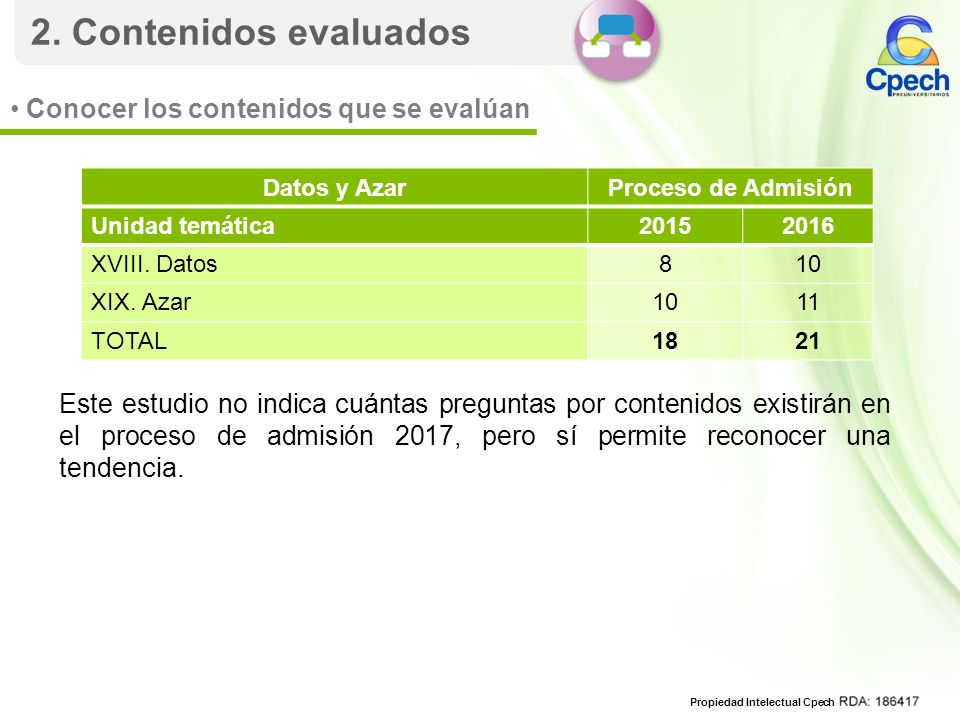 2. Contenidos evaluados

Cpech
PREUNIVERSITARIOS

• Conocer los contenidos que se evalúan

| Datos y Azar | Proceso de Admisión | |
|---|---|---|
| Unidad temática | 2015 | 2016 |
| XVIII. Datos | 8 | 10 |
| XIX. Azar | 10 | 11 |
| TOTAL | 18 | 21 |

Este estudio no indica cuántas preguntas por contenidos existirán en el proceso de admisión 2017, pero sí permite reconocer una tendencia.

Propiedad Intelectual Cpech RDA: 186417